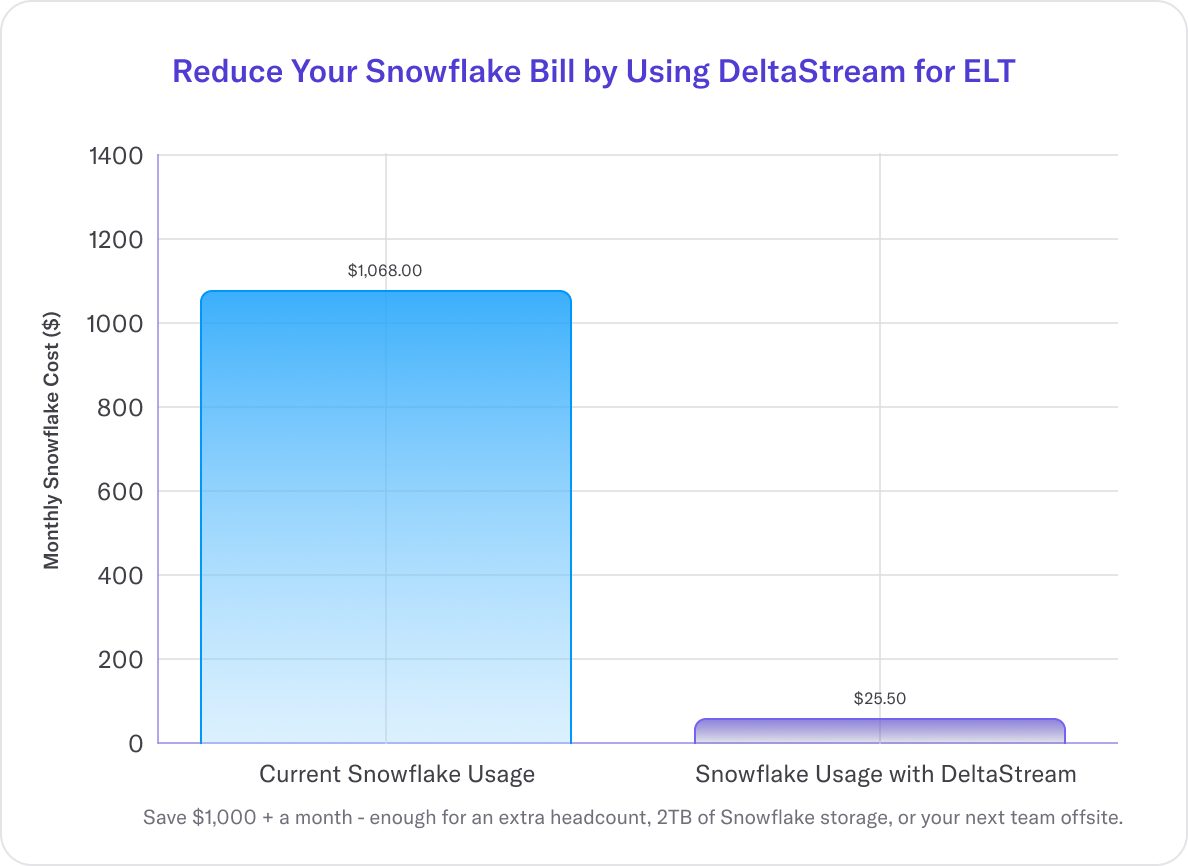 Reduce Your Snowflake Bill by Using DeltaStream for ELT

Monthly Snowflake Cost ($)

1400
1200
1000
800
600
400
200
0

$1,068.00

$25.50

Current Snowflake Usage

Snowflake Usage with DeltaStream

Save $1,000 + a month - enough for an extra headcount, 2TB of Snowflake storage, or your next team offsite.